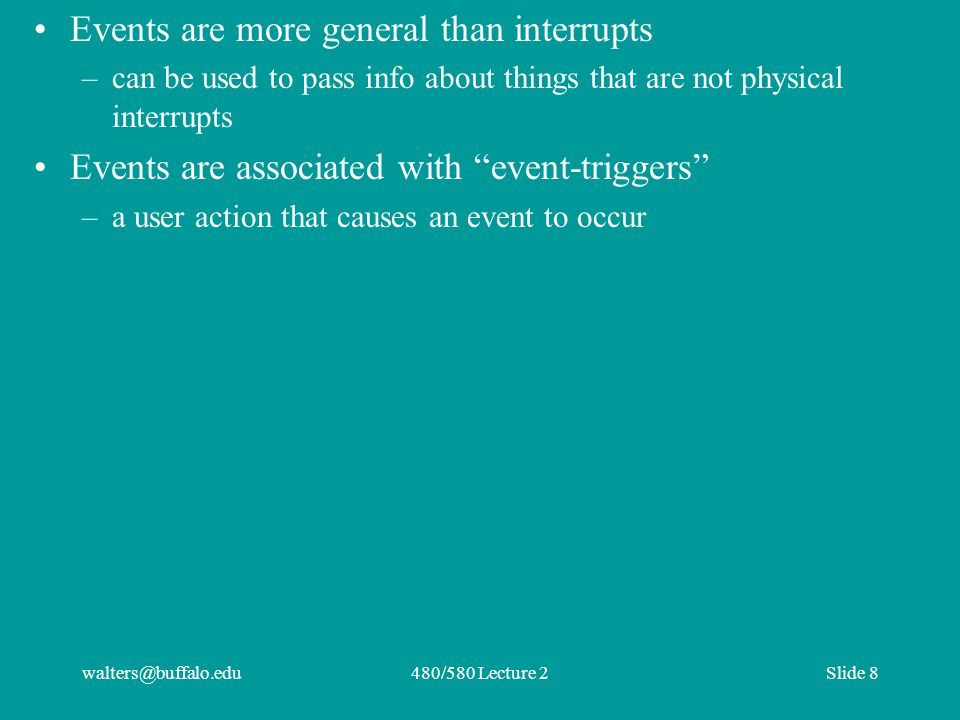 • Events are more general than interrupts
– can be used to pass info about things that are not physical interrupts

• Events are associated with “event-triggers”
– a user action that causes an event to occur

walters@buffalo.edu 480/580 Lecture 2 Slide 8